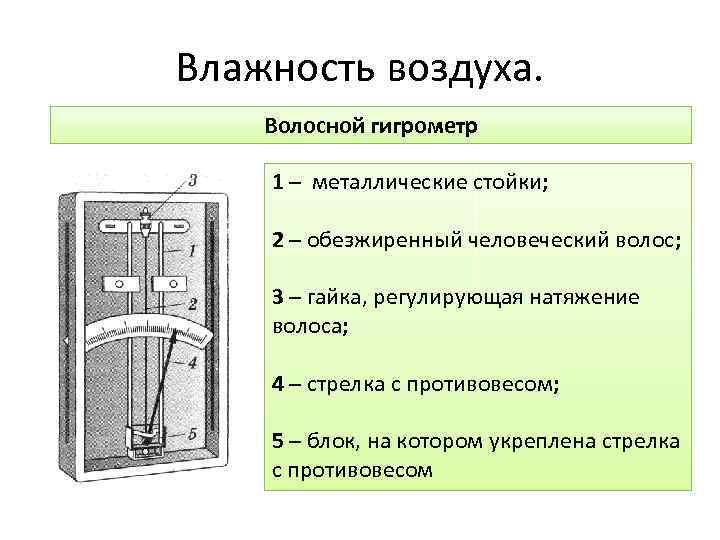 Влажность воздуха.

Волосной гигрометр

3
1
2
4
5

1 – металлические стойки;

2 – обезжиренный человеческий волос;

3 – гайка, регулирующая натяжение волоса;

4 – стрелка с противовесом;

5 – блок, на котором укреплена стрелка с противовесом